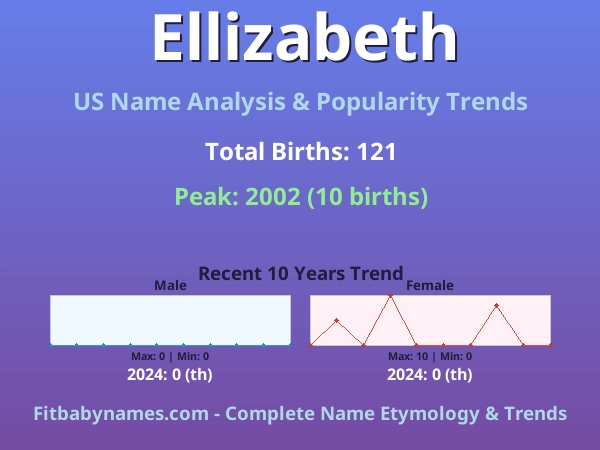 Ellizabeth

US Name Analysis & Popularity Trends

Total Births: 121

Peak: 2002 (10 births)

Recent 10 Years Trend

Male

Max: 0 | Min: 0

2024: 0 (th)

Female

Max: 10 | Min: 0

2024: 0 (th)

Fitbabynames.com - Complete Name Etymology & Trends